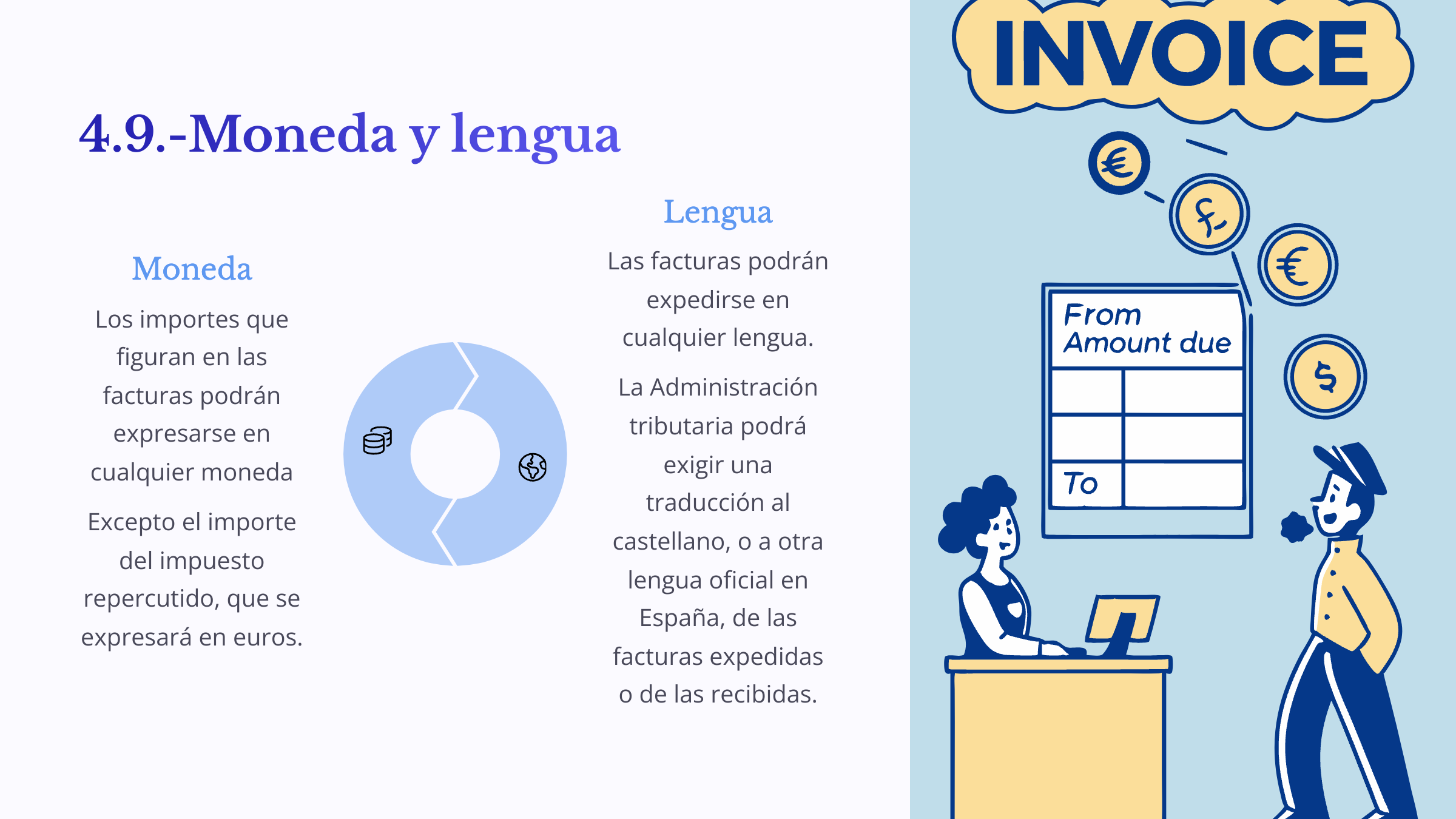 4.9.-Moneda y lengua

Moneda

Los importes que figuran en las facturas podrán expresarse en cualquier moneda

Excepto el importe del impuesto repercutido, que se expresará en euros.

Lengua

Las facturas podrán expedirse en cualquier lengua.

La Administración tributaria podrá exigir una traducción al castellano, o a otra lengua oficial en España, de las facturas expedidas o de las recibidas.

INVOICE

€

£

€

$

From
Amount due

To